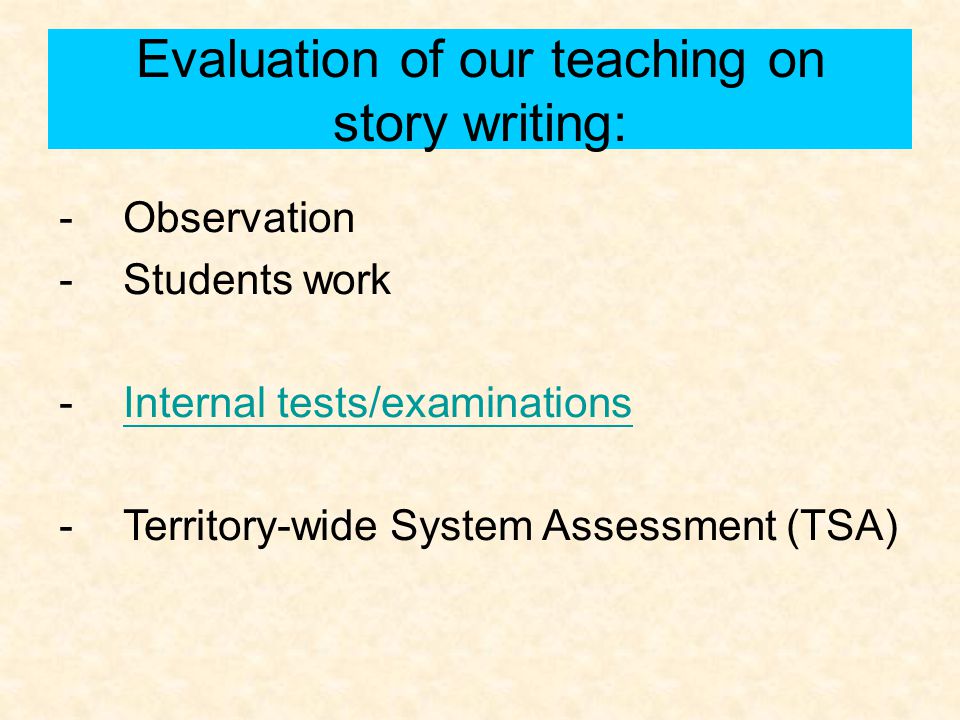 Evaluation of our teaching on story writing:

- Observation
- Students work

- Internal tests/examinations

- Territory-wide System Assessment (TSA)